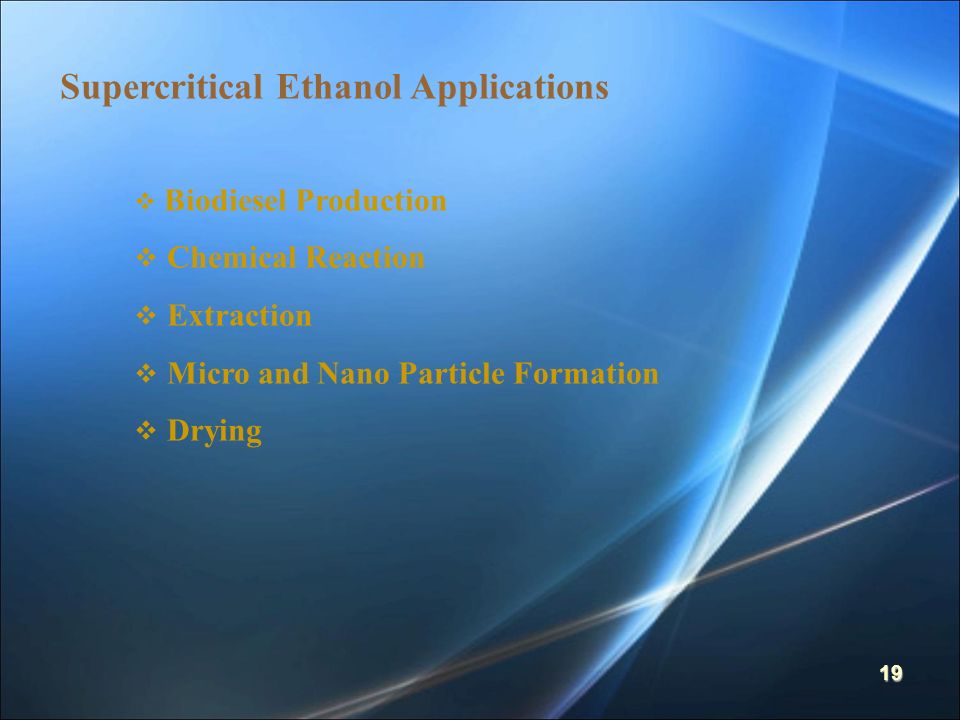 Supercritical Ethanol Applications

❖ Biodiesel Production
❖ Chemical Reaction
❖ Extraction
❖ Micro and Nano Particle Formation
❖ Drying

19